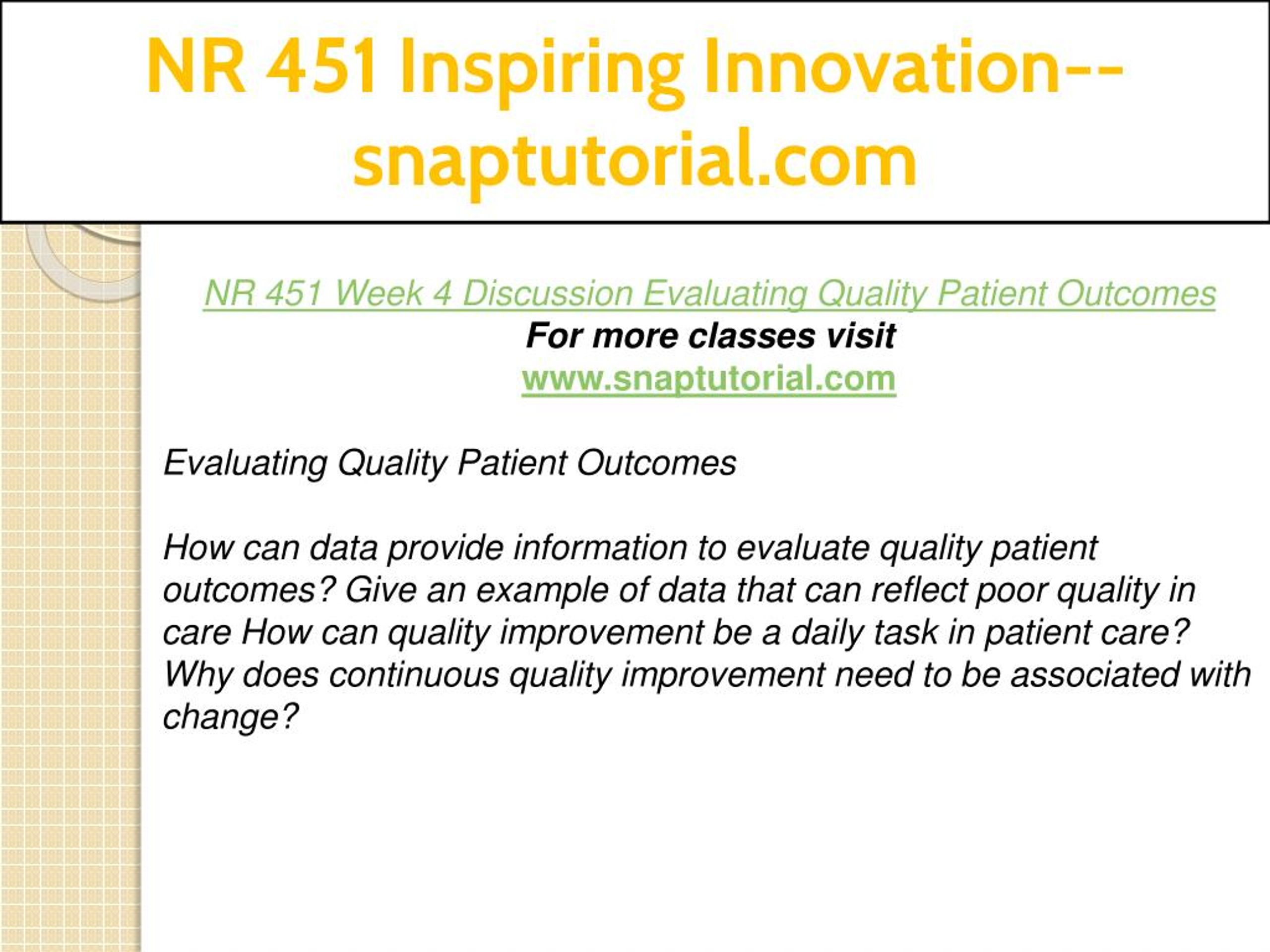 NR 451 Inspiring Innovation--snaptutorial.com

NR 451 Week 4 Discussion Evaluating Quality Patient Outcomes
For more classes visit
www.snaptutorial.com

Evaluating Quality Patient Outcomes

How can data provide information to evaluate quality patient outcomes? Give an example of data that can reflect poor quality in care How can quality improvement be a daily task in patient care? Why does continuous quality improvement need to be associated with change?